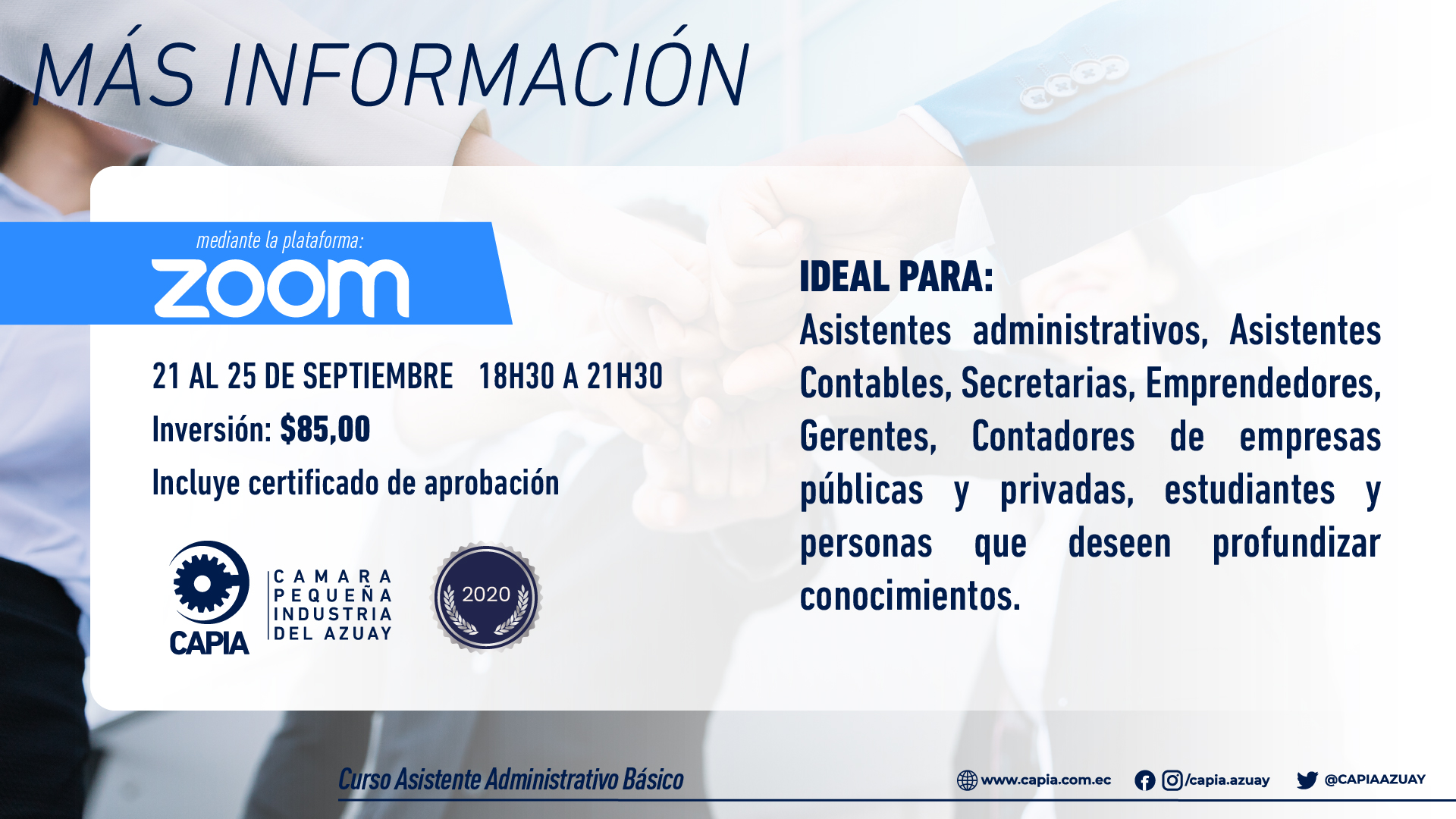 MÁS INFORMACIÓN

mediante la plataforma:
zoom

21 AL 25 DE SEPTIEMBRE 18H30 A 21H30
Inversión: $85,00
Incluye certificado de aprobación

CAPIA
CAMARA PEQUEÑA INDUSTRIA DEL AZUAY

2020

IDEAL PARA:
Asistentes administrativos, Asistentes Contables, Secretarias, Emprendedores, Gerentes, Contadores de empresas públicas y privadas, estudiantes y personas que deseen profundizar conocimientos.

Curso Asistente Administrativo Básico

www.capia.com.ec /capia.azuay @CAPIAAZUAY